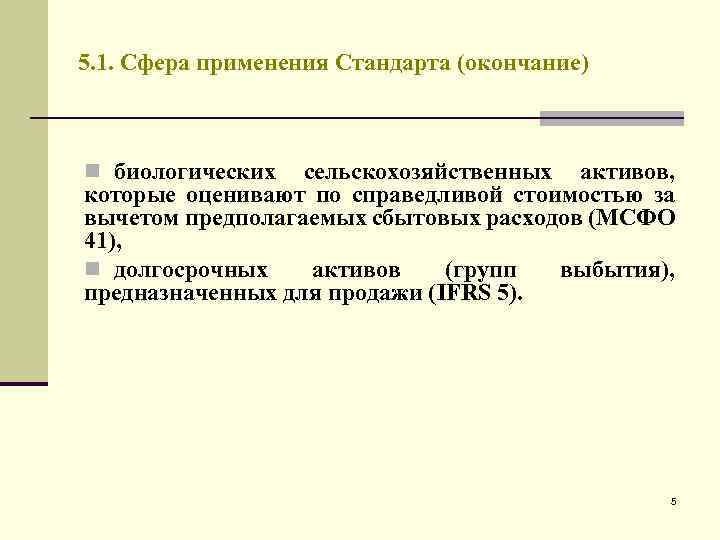 5.1. Сфера применения Стандарта (окончание)

биологических сельскохозяйственных активов, которые оценивают по справедливой стоимостью за вычетом предполагаемых сбытовых расходов (МСФО 41),

долгосрочных активов (групп выбытия), предназначенных для продажи (IFRS 5).

5